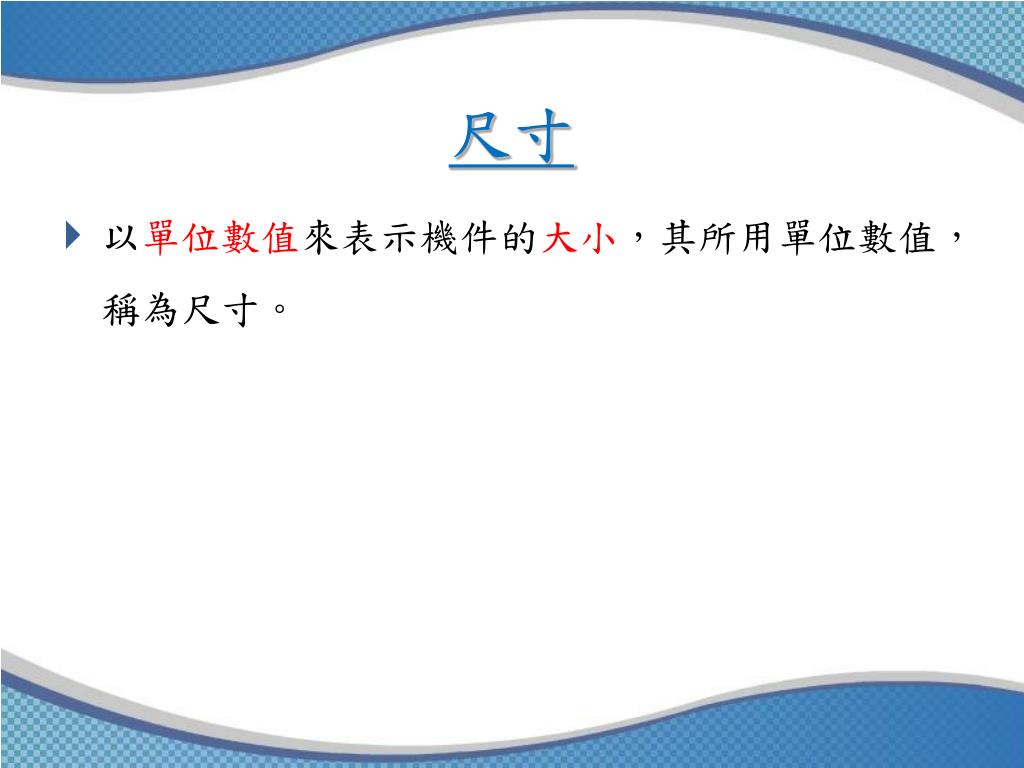 尺寸

以單位數值來表示機件的大小，其所用單位數值，稱為尺寸。